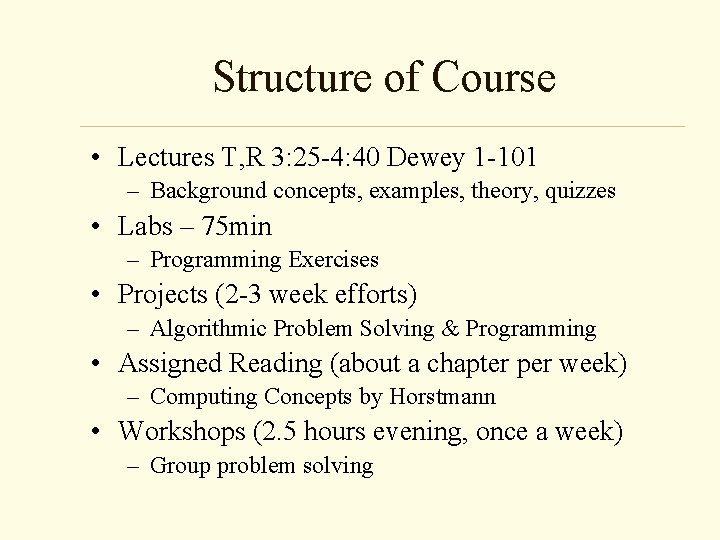 Structure of Course

• Lectures T,R 3:25-4:40 Dewey 1-101
  – Background concepts, examples, theory, quizzes
• Labs – 75min
  – Programming Exercises
• Projects (2-3 week efforts)
  – Algorithmic Problem Solving & Programming
• Assigned Reading (about a chapter per week)
  – Computing Concepts by Horstmann
• Workshops (2.5 hours evening, once a week)
  – Group problem solving